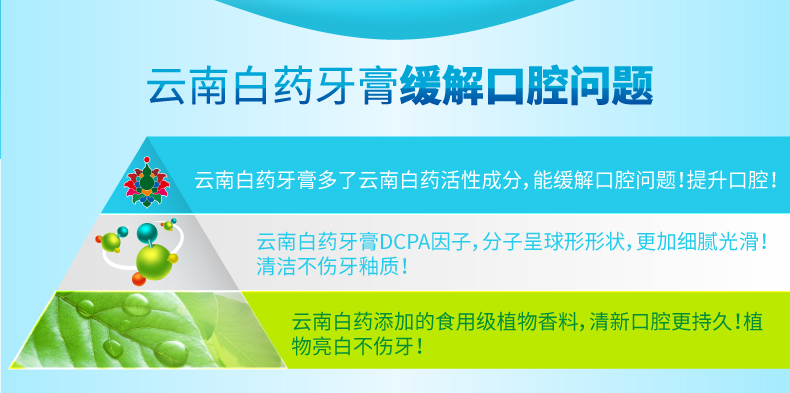 云南白药牙膏缓解口腔问题

云南白药牙膏多了云南白药活性成分，能缓解口腔问题！提升口腔！

云南白药牙膏DCPA因子，分子呈球形形状，更加细腻光滑！清洁不伤牙釉质！

云南白药添加的食用级植物香料，清新口腔更持久！植物亮白不伤牙！